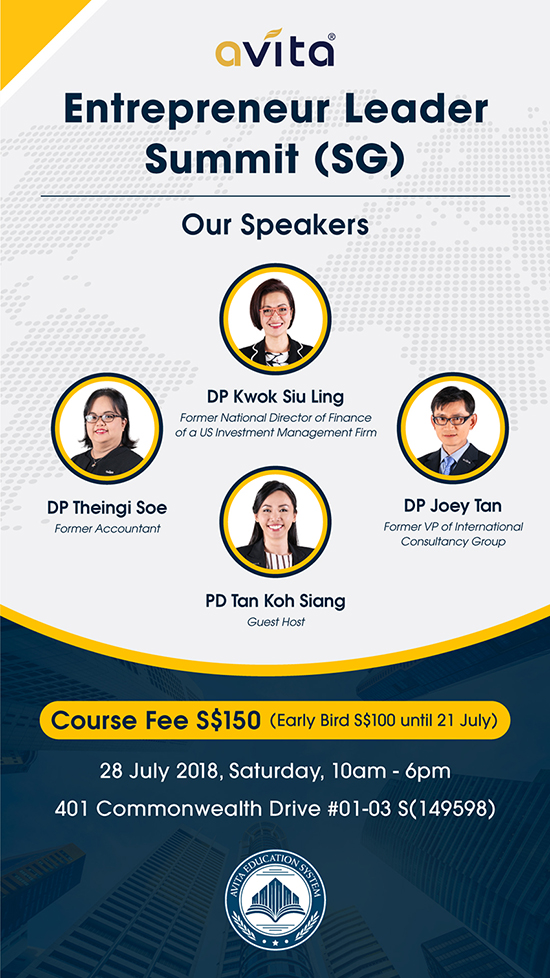 avita®

Entrepreneur Leader Summit (SG)

Our Speakers

DP Kwok Siu Ling
Former National Director of Finance of a US Investment Management Firm

DP Theingi Soe
Former Accountant

DP Joey Tan
Former VP of International Consultancy Group

PD Tan Koh Siang
Guest Host

Course Fee S$150 (Early Bird S$100 until 21 July)

28 July 2018, Saturday, 10am - 6pm

401 Commonwealth Drive #01-03 S(149598)

AVITA EDUCATION SYSTEM